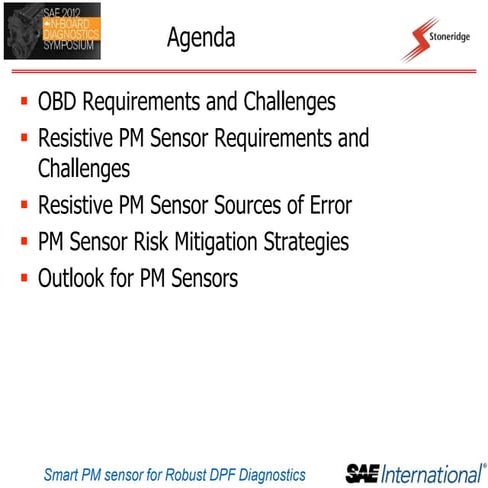 SAE 2012 ON-BOARD DIAGNOSTICS SYMPOSIUM

Agenda

Stoneridge

- OBD Requirements and Challenges
- Resistive PM Sensor Requirements and Challenges
- Resistive PM Sensor Sources of Error
- PM Sensor Risk Mitigation Strategies
- Outlook for PM Sensors

Smart PM sensor for Robust DPF Diagnostics

SAE International®